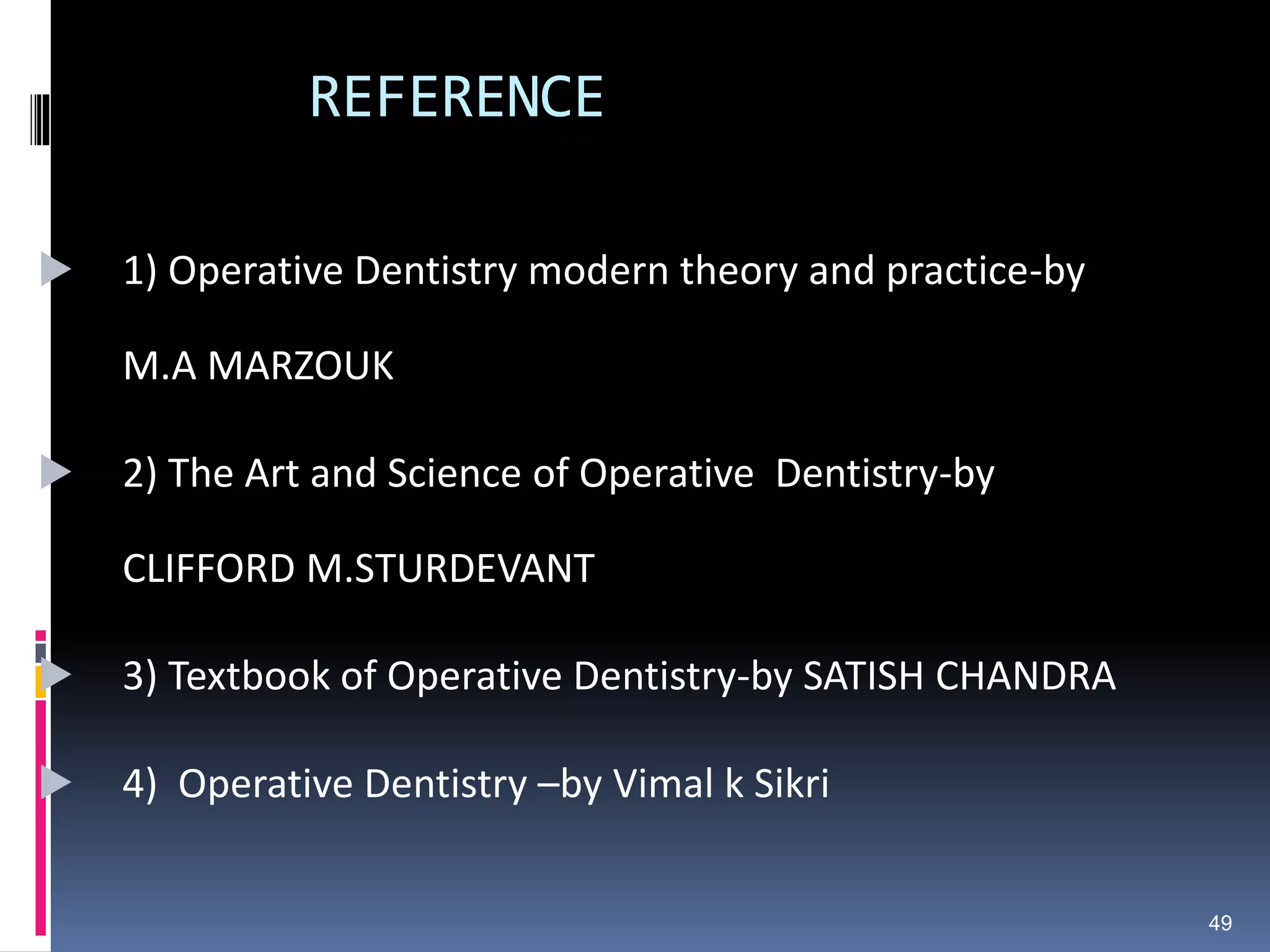 REFERENCE

1) Operative Dentistry modern theory and practice-by M.A MARZOUK

2) The Art and Science of Operative Dentistry-by CLIFFORD M.STURDEVANT

3) Textbook of Operative Dentistry-by SATISH CHANDRA

4) Operative Dentistry –by Vimal k Sikri

49